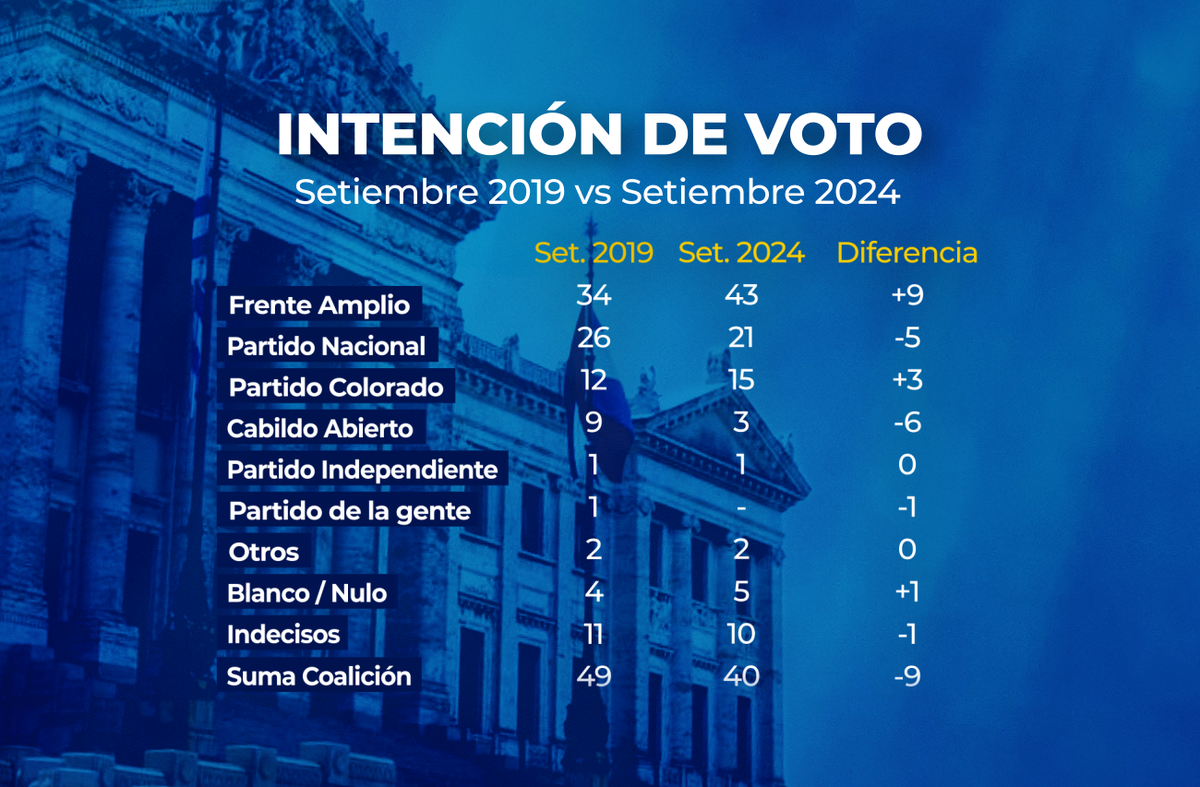 INTENCIÓN DE VOTO
Setiembre 2019 vs Setiembre 2024

| | Set. 2019 | Set. 2024 | Diferencia |
|---|---|---|---|
| Frente Amplio | 34 | 43 | +9 |
| Partido Nacional | 26 | 21 | -5 |
| Partido Colorado | 12 | 15 | +3 |
| Cabildo Abierto | 9 | 3 | -6 |
| Partido Independiente | 1 | 1 | 0 |
| Partido de la gente | 1 | - | -1 |
| Otros | 2 | 2 | 0 |
| Blanco / Nulo | 4 | 5 | +1 |
| Indecisos | 11 | 10 | -1 |
| Suma Coalición | 49 | 40 | -9 |